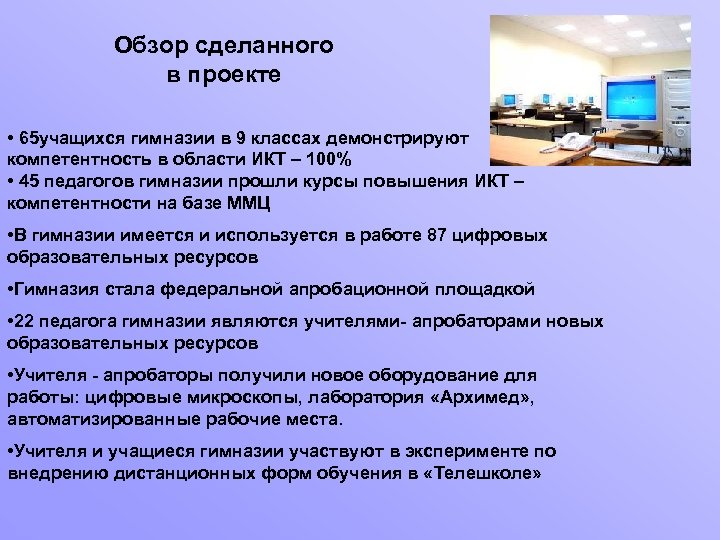 Обзор сделанного в проекте

• 65учащихся гимназии в 9 классах демонстрируют компетентность в области ИКТ – 100%
• 45 педагогов гимназии прошли курсы повышения ИКТ – компетентности на базе ММЦ

•В гимназии имеется и используется в работе 87 цифровых образовательных ресурсов

•Гимназия стала федеральной апробационной площадкой

•22 педагога гимназии являются учителями- апробаторами новых образовательных ресурсов

•Учителя - апробаторы получили новое оборудование для работы: цифровые микроскопы, лаборатория «Архимед», автоматизированные рабочие места.

•Учителя и учащиеся гимназии участвуют в эксперименте по внедрению дистанционных форм обучения в «Телешколе»